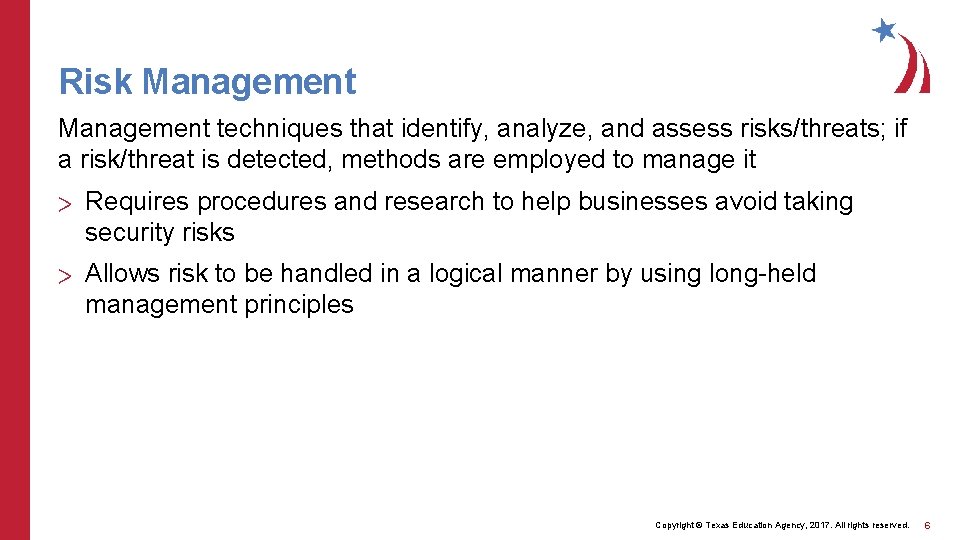 Risk Management

Management techniques that identify, analyze, and assess risks/threats; if a risk/threat is detected, methods are employed to manage it

> Requires procedures and research to help businesses avoid taking security risks

> Allows risk to be handled in a logical manner by using long-held management principles

Copyright © Texas Education Agency, 2017. All rights reserved. 6